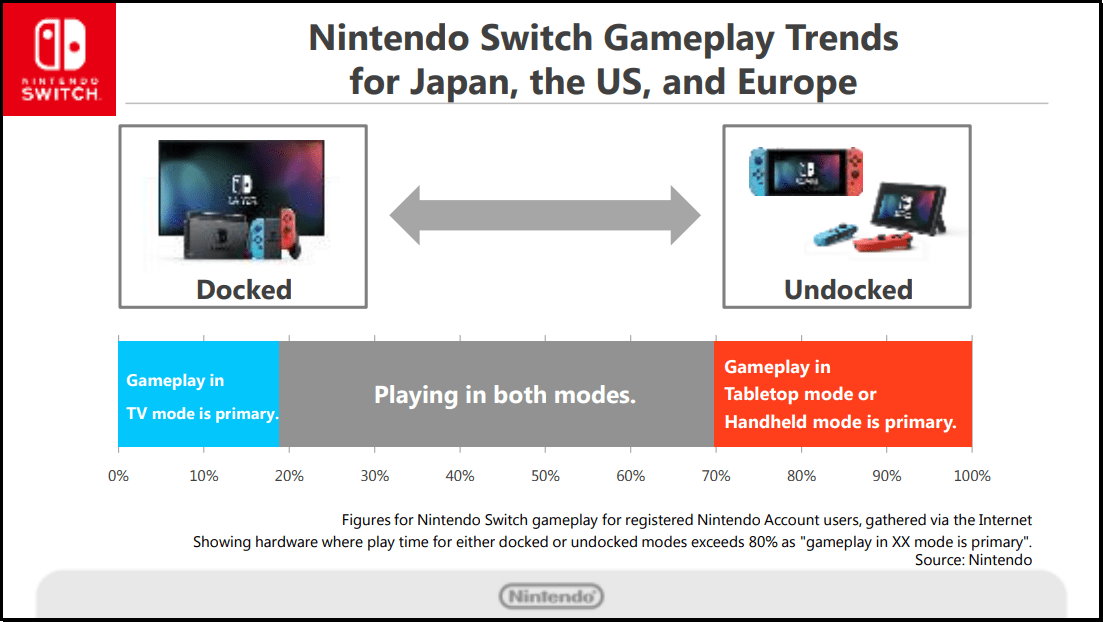 NINTENDO SWITCH

Nintendo Switch Gameplay Trends for Japan, the US, and Europe

Docked

Undocked

Gameplay in TV mode is primary.

Playing in both modes.

Gameplay in Tabletop mode or Handheld mode is primary.

0% 10% 20% 30% 40% 50% 60% 70% 80% 90% 100%

Figures for Nintendo Switch gameplay for registered Nintendo Account users, gathered via the Internet
Showing hardware where play time for either docked or undocked modes exceeds 80% as "gameplay in XX mode is primary".
Source: Nintendo

Nintendo